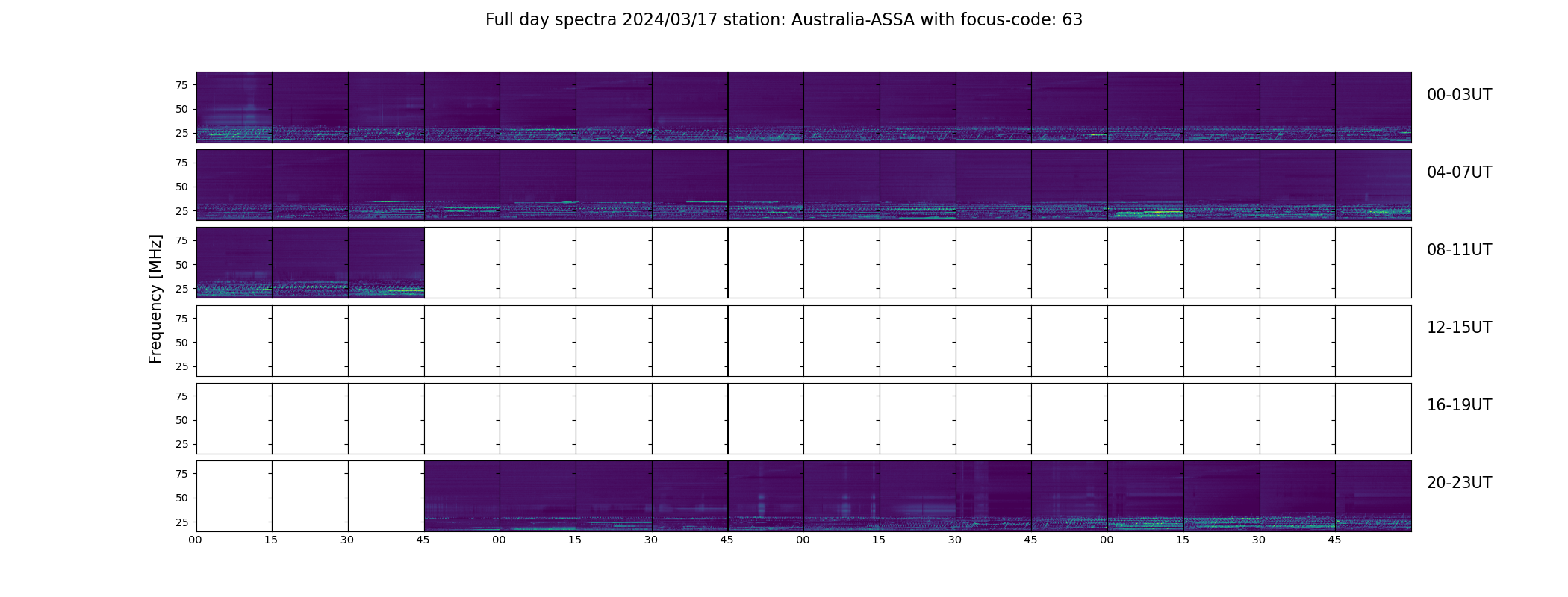 Full day spectra 2024/03/17 station: Australia-ASSA with focus-code: 63

Frequency [MHz]

75
50
25
00-03UT

75
50
25
04-07UT

75
50
25
08-11UT

75
50
25
12-15UT

75
50
25
16-19UT

75
50
25
20-23UT

00 15 30 45 00 15 30 45 00 15 30 45 00 15 30 45